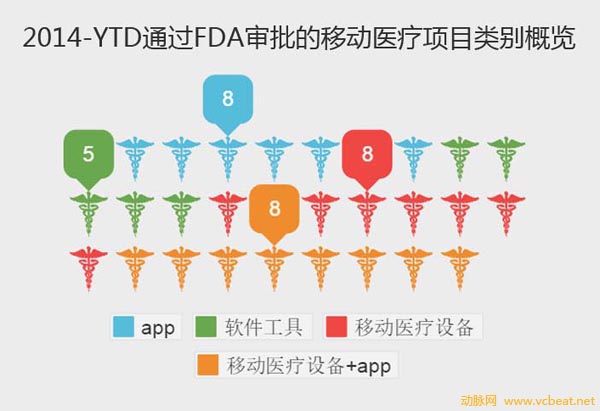 2014-YTD通过FDA审批的移动医疗项目类别概览

8

5

8

8

app
软件工具
移动医疗设备
移动医疗设备+app

动脉网 www.vcbeat.net